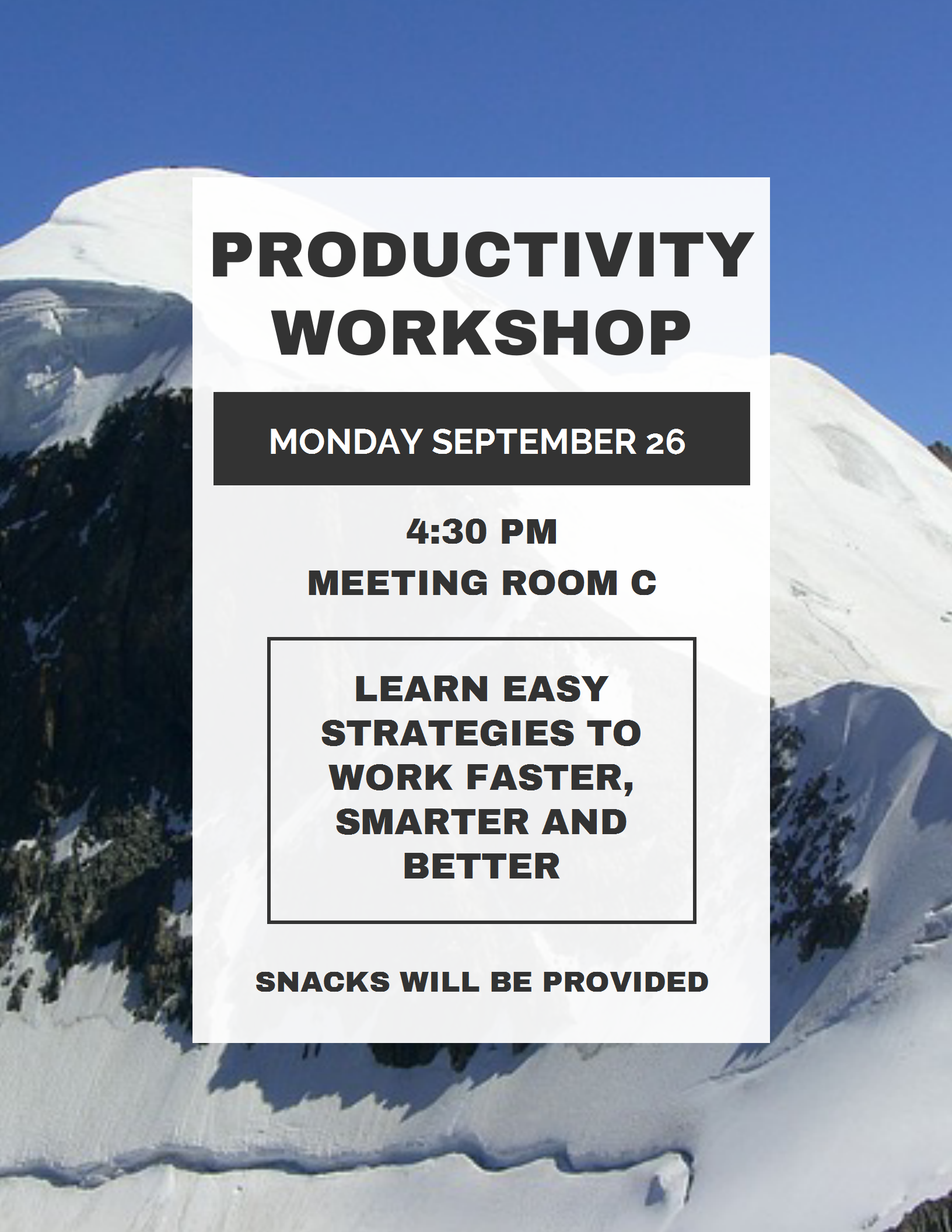 PRODUCTIVITY WORKSHOP

MONDAY SEPTEMBER 26

4:30 PM

MEETING ROOM C

LEARN EASY STRATEGIES TO WORK FASTER, SMARTER AND BETTER

SNACKS WILL BE PROVIDED